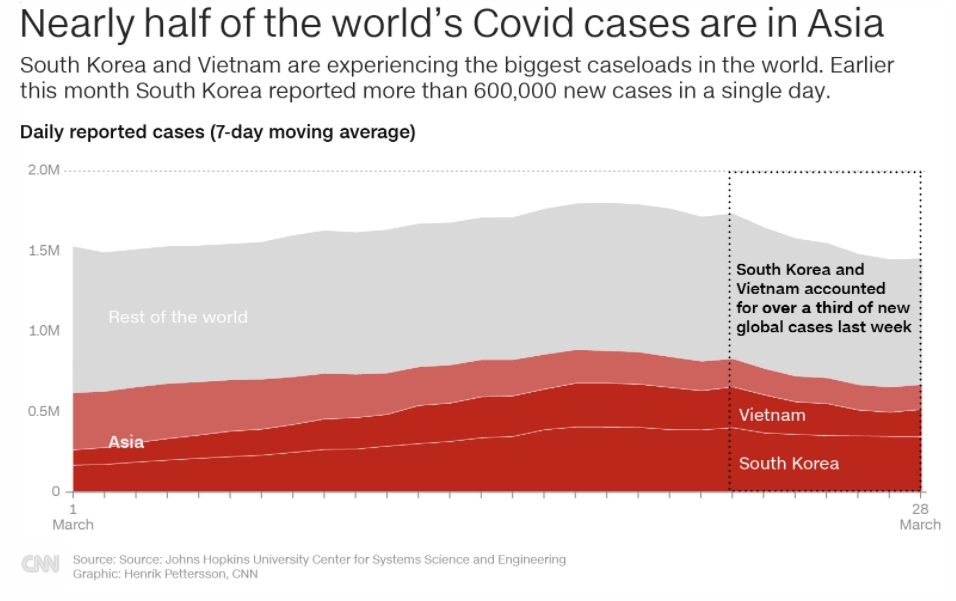 Nearly half of the world's Covid cases are in Asia

South Korea and Vietnam are experiencing the biggest caseloads in the world. Earlier this month South Korea reported more than 600,000 new cases in a single day.

Daily reported cases (7-day moving average)

2.0M

1.5M

1.0M

0.5M

0

Rest of the world

Asia

South Korea and Vietnam accounted for over a third of new global cases last week

Vietnam

South Korea

1 March

28 March

CNN Source: Source: Johns Hopkins University Center for Systems Science and Engineering
Graphic: Henrik Pettersson, CNN